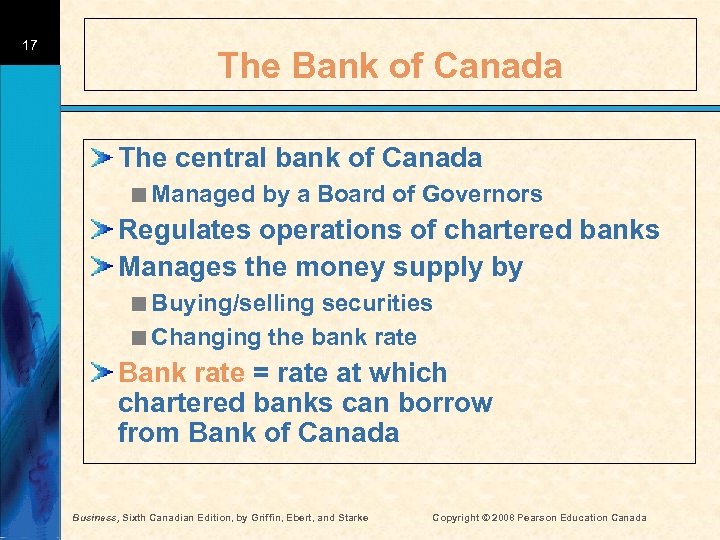 17

The Bank of Canada

The central bank of Canada
Managed by a Board of Governors
Regulates operations of chartered banks
Manages the money supply by
Buying/selling securities
Changing the bank rate
Bank rate = rate at which chartered banks can borrow from Bank of Canada

Business, Sixth Canadian Edition, by Griffin, Ebert, and Starke Copyright © 2008 Pearson Education Canada